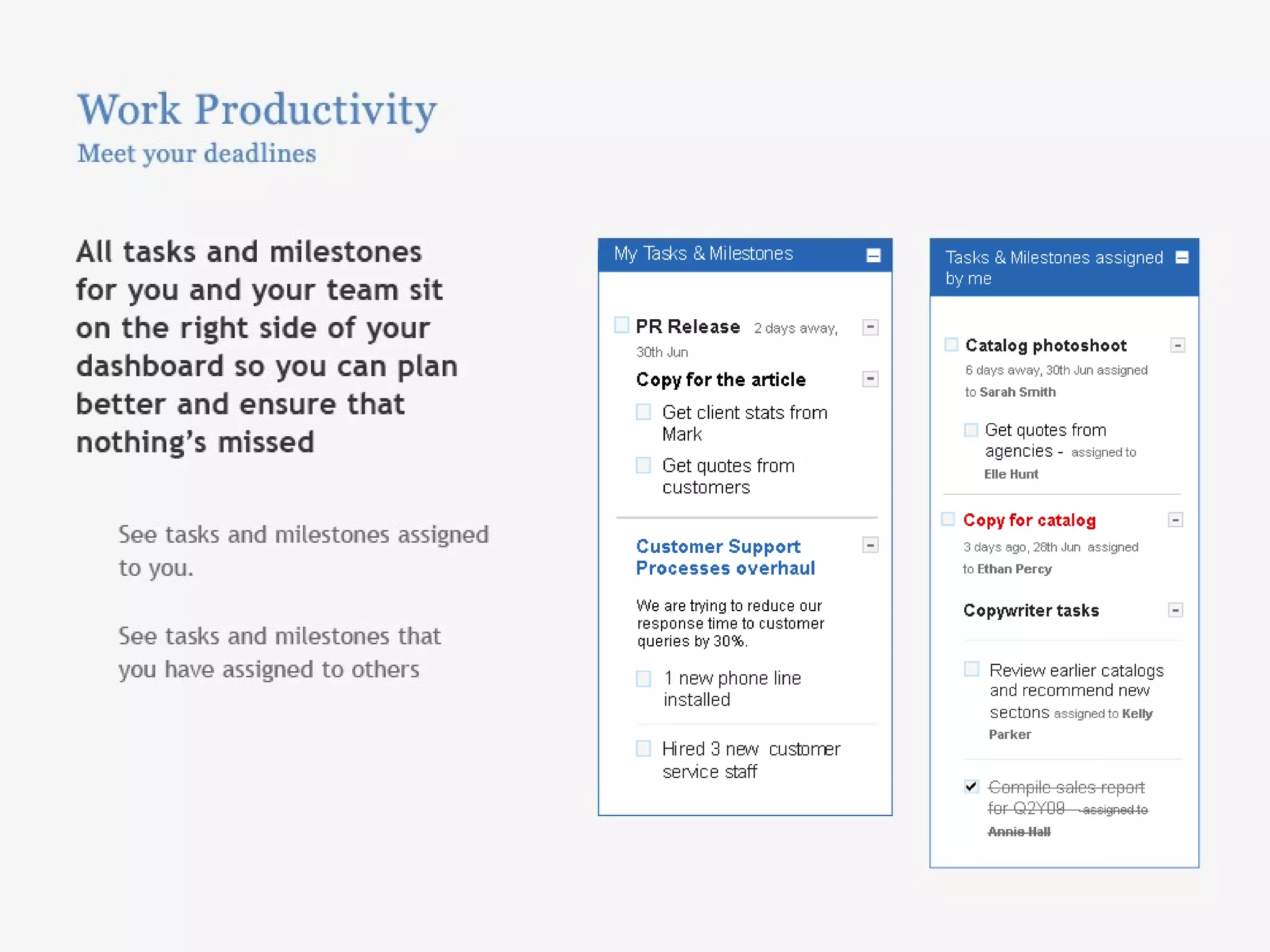 Work Productivity
Meet your deadlines

All tasks and milestones for you and your team sit on the right side of your dashboard so you can plan better and ensure that nothing's missed

See tasks and milestones assigned to you.

See tasks and milestones that you have assigned to others

My Tasks & Milestones

PR Release 2 days away, 30th Jun

Copy for the article

Get client stats from Mark

Get quotes from customers

Customer Support Processes overhaul

We are trying to reduce our response time to customer queries by 30%.

1 new phone line installed

Hired 3 new customer service staff

Tasks & Milestones assigned by me

Catalog photoshoot
6 days away, 30th Jun assigned to Sarah Smith

Get quotes from agencies - assigned to Elle Hunt

Copy for catalog
3 days ago, 28th Jun assigned to Ethan Percy

Copywriter tasks

Review earlier catalogs and recommend new sectons assigned to Kelly Parker

Compile sales report for Q2Y08 - assigned to Annie Hall